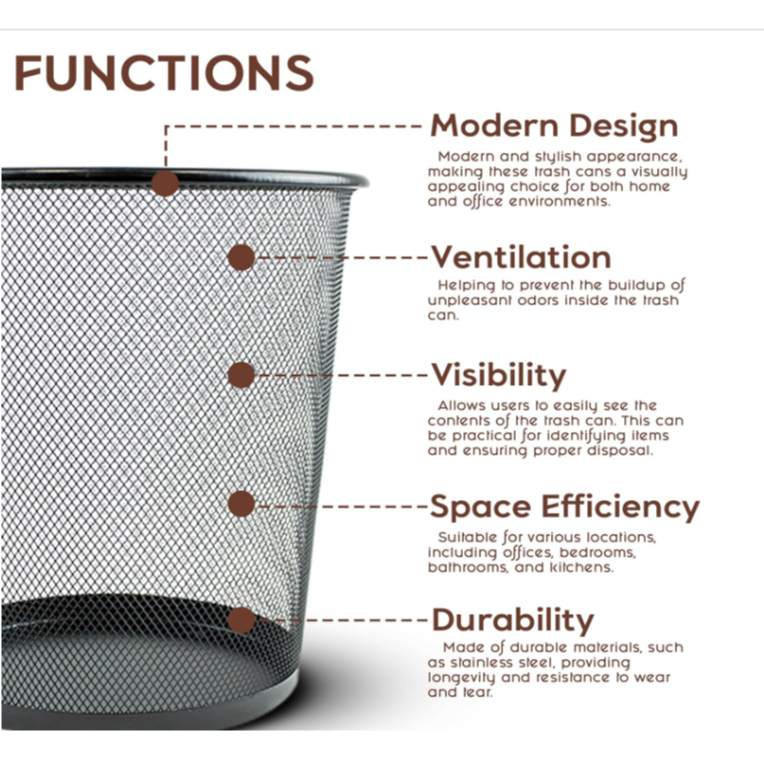 FUNCTIONS

Modern Design

Modern and stylish appearance, making these trash cans a visually appealing choice for both home and office environments.

Ventilation

Helping to prevent the buildup of unpleasant odors inside the trash can.

Visibility

Allows users to easily see the contents of the trash can. This can be practical for identifying items and ensuring proper disposal.

Space Efficiency

Suitable for various locations, including offices, bedrooms, bathrooms, and kitchens.

Durability

Made of durable materials, such as stainless steel, providing longevity and resistance to wear and tear.